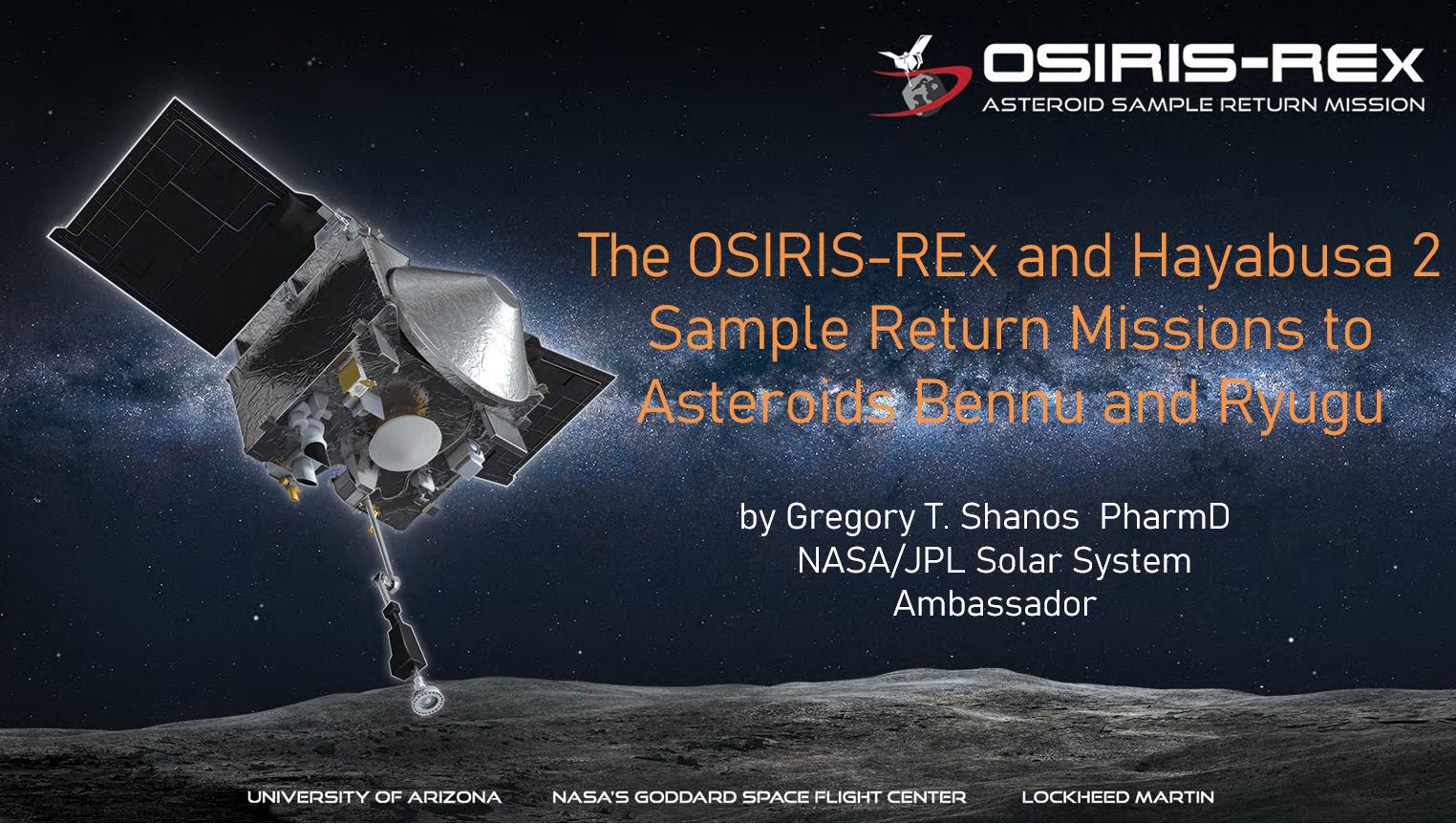 OSIRIS-REX
ASTEROID SAMPLE RETURN MISSION

The OSIRIS-REx and Hayabusa 2 Sample Return Missions to Asteroids Bennu and Ryugu

by Gregory T. Shanos PharmD
NASA/JPL Solar System Ambassador

UNIVERSITY OF ARIZONA NASA'S GODDARD SPACE FLIGHT CENTER LOCKHEED MARTIN